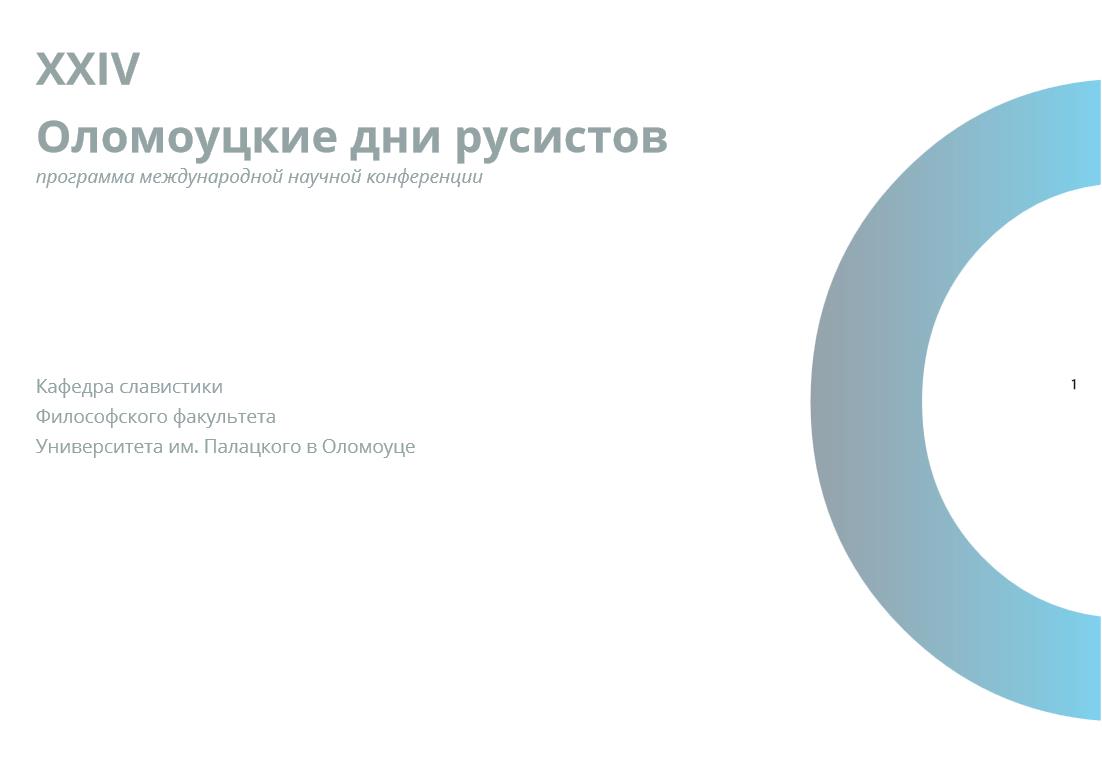 XXIV

Оломоуцкие дни русистов
программа международной научной конференции

Кафедра славистики
Философского факультета
Университета им. Палацкого в Оломоуце

1